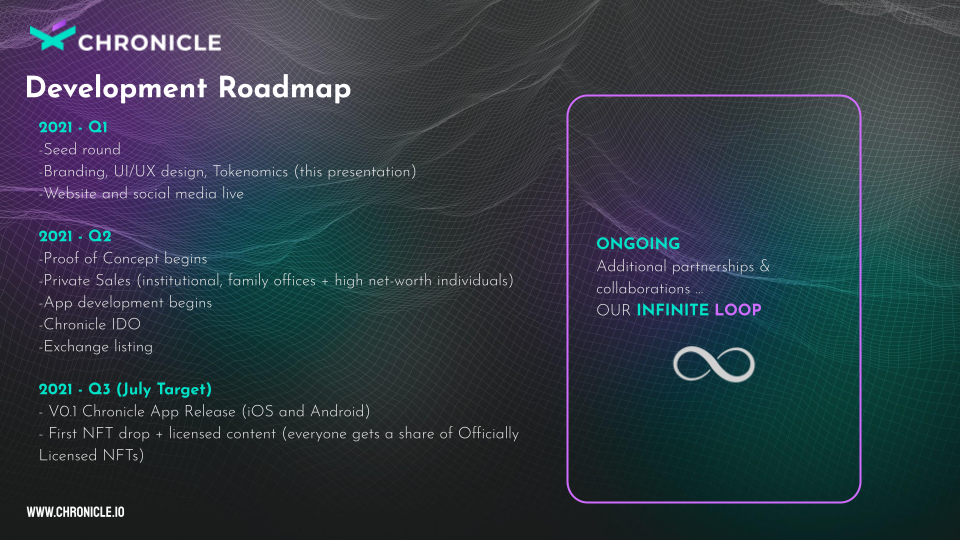 CHRONICLE

Development Roadmap

2021 - Q1
-Seed round
-Branding, UI/UX design, Tokenomics (this presentation)
-Website and social media live

2021 - Q2
-Proof of Concept begins
-Private Sales (institutional, family offices + high net-worth individuals)
-App development begins
-Chronicle IDO
-Exchange listing

2021 - Q3 (July Target)
- V0.1 Chronicle App Release (iOS and Android)
- First NFT drop + licensed content (everyone gets a share of Officially Licensed NFTs)

ONGOING
Additional partnerships & collaborations ...
OUR INFINITE LOOP

WWW.CHRONICLE.IO